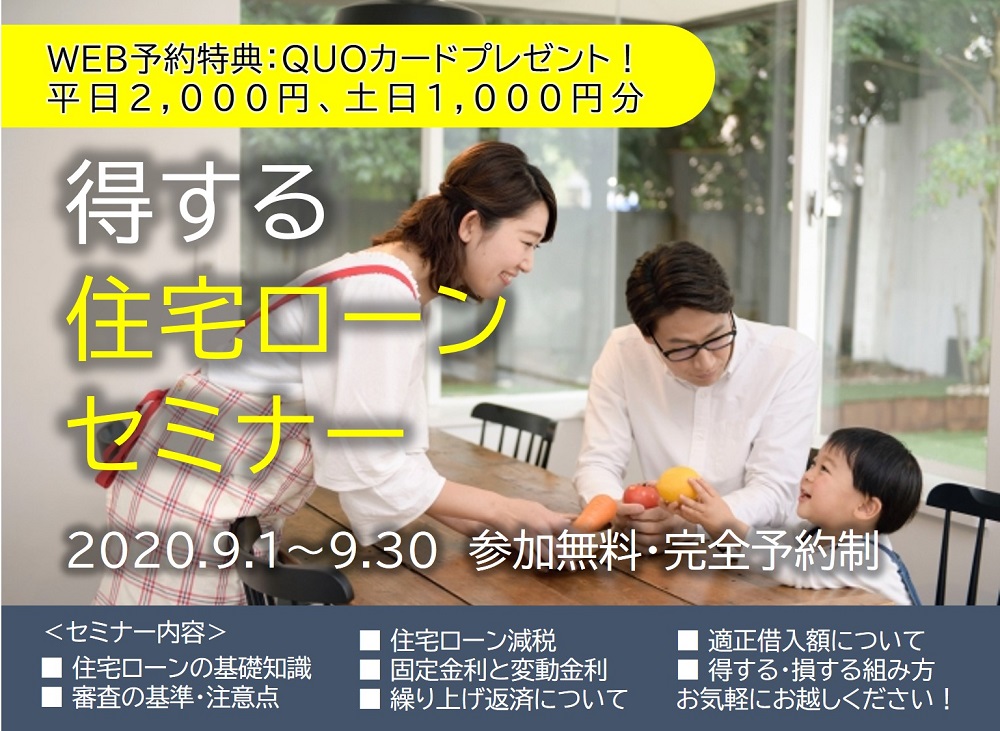 WEB予約特典：QUOカードプレゼント！
平日２,０００円、土日１,０００円分

得する
住宅ローン
セミナー

2020.9.1～9.30 参加無料・完全予約制

＜セミナー内容＞
■ 住宅ローンの基礎知識
■ 審査の基準・注意点

■ 住宅ローン減税
■ 固定金利と変動金利
■ 繰り上げ返済について

■ 適正借入額について
■ 得する・損する組み方
お気軽にお越しください！